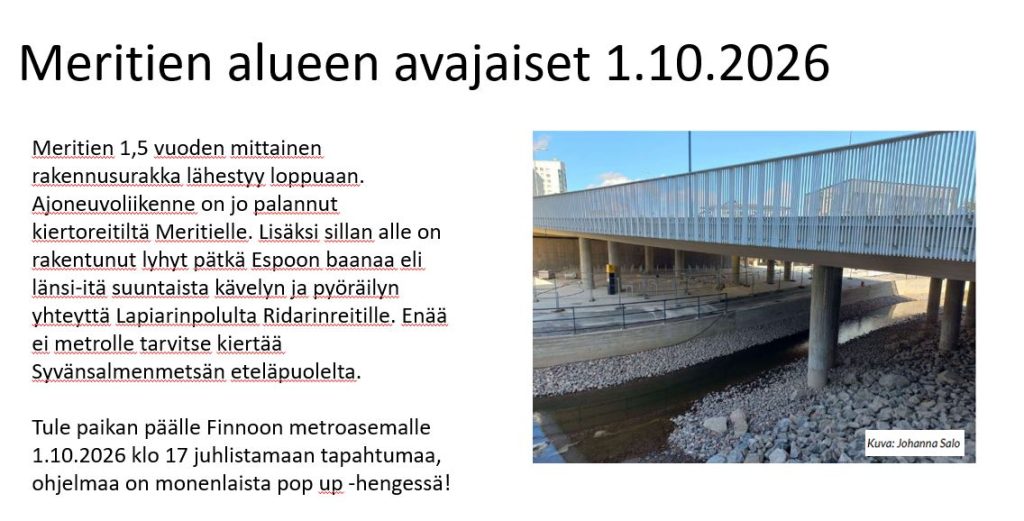 Meritien alueen avajaiset 1.10.2026

Meritien 1,5 vuoden mittainen rakennusurakka lähestyy loppuaan. Ajoneuvoliikenne on jo palannut kiertoreitiltä Meritielle. Lisäksi sillan alle on rakentunut lyhyt pätkä Espoon baanaa eli länsi-itä suuntaista kävelyn ja pyöräilyn yhteyttä Lapiarinpolulta Ridarinreitille. Enää ei metrolle tarvitse kiertää Syvänsalmenmetsän eteläpuolelta.

Tule paikan päälle Finnoon metroasemalle 1.10.2026 klo 17 juhlistamaan tapahtumaa, ohjelmaa on monenlaista pop up -hengessä!

Kuva: Johanna Salo